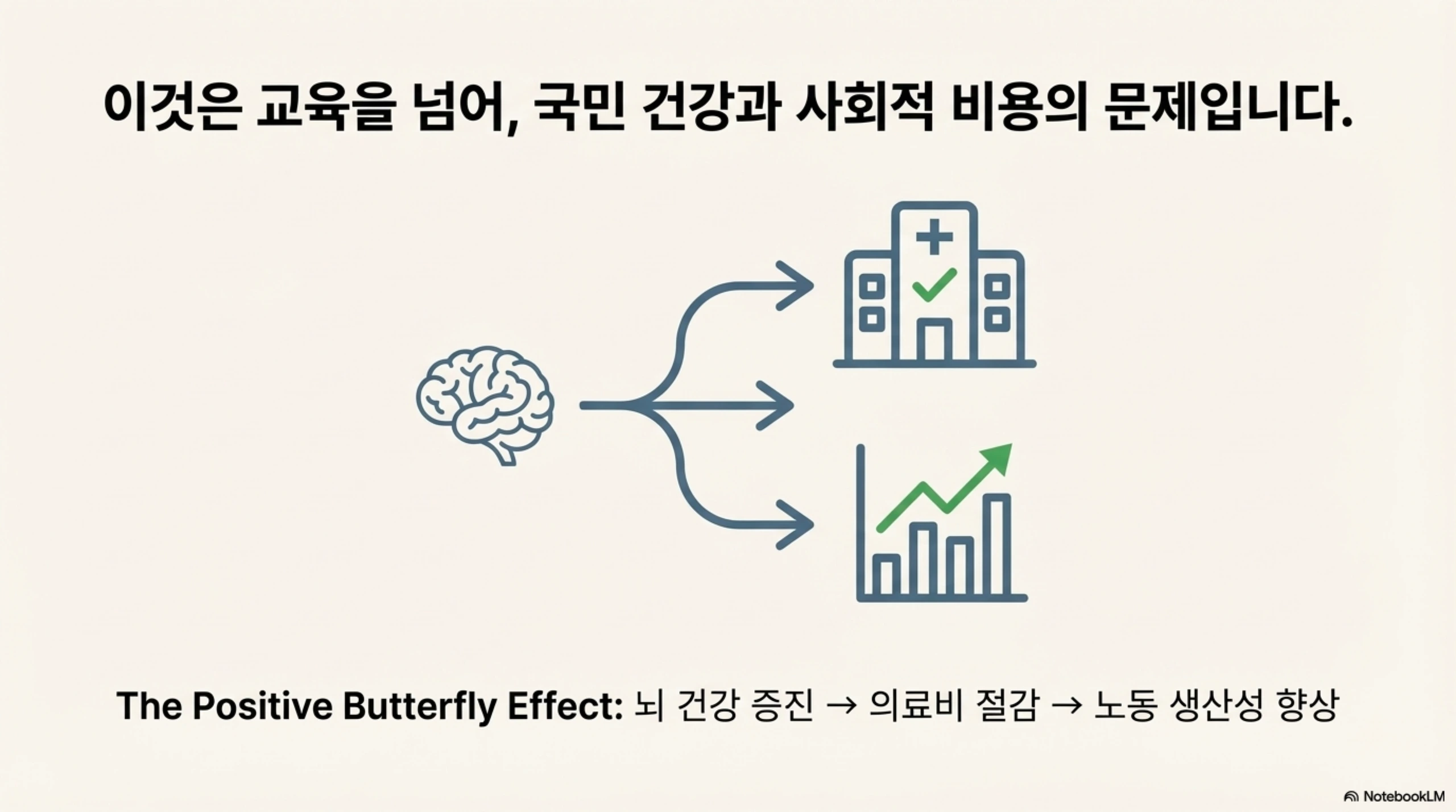 이것은 교육을 넘어, 국민 건강과 사회적 비용의 문제입니다.

The Positive Butterfly Effect: 뇌 건강 증진 → 의료비 절감 → 노동 생산성 향상

NotebookLM